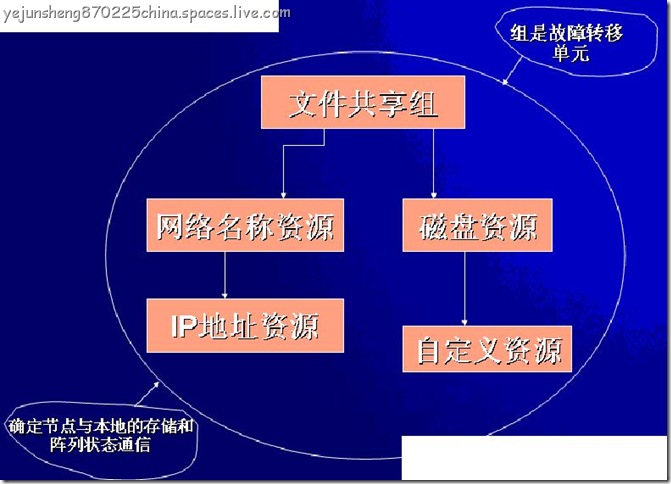 yejunsheng870225china.spaces.live.com

组是故障转移单元

文件共享组

网络名称资源

磁盘资源

IP地址资源

自定义资源

确定节点与本地的存储和阵列状态通信